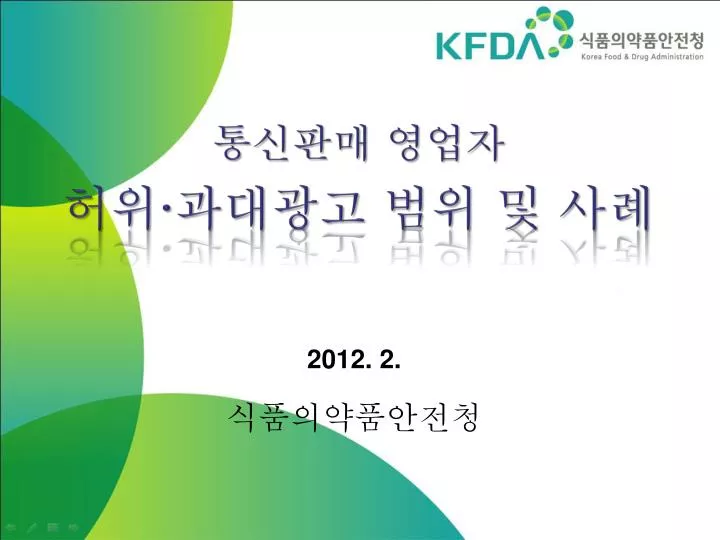 KFDA 식품의약품안전청
Korea Food & Drug Administration

통신판매 영업자
허위·과대광고 범위 및 사례

2012. 2.

식품의약품안전청